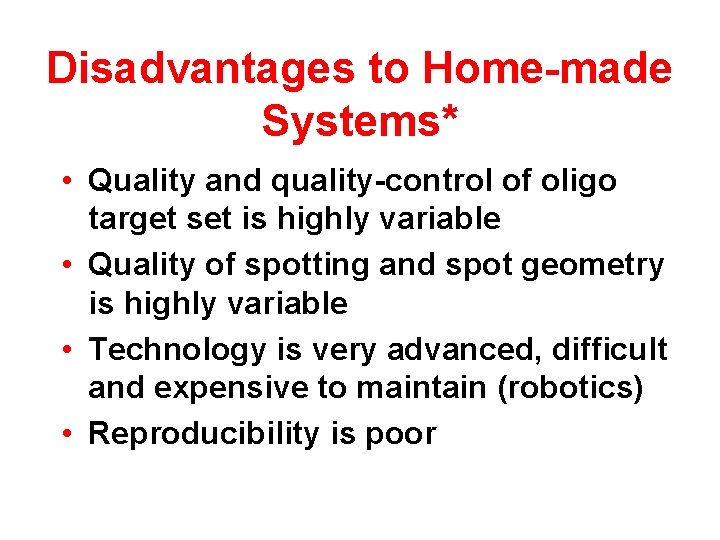 Disadvantages to Home-made Systems*

• Quality and quality-control of oligo target set is highly variable
• Quality of spotting and spot geometry is highly variable
• Technology is very advanced, difficult and expensive to maintain (robotics)
• Reproducibility is poor